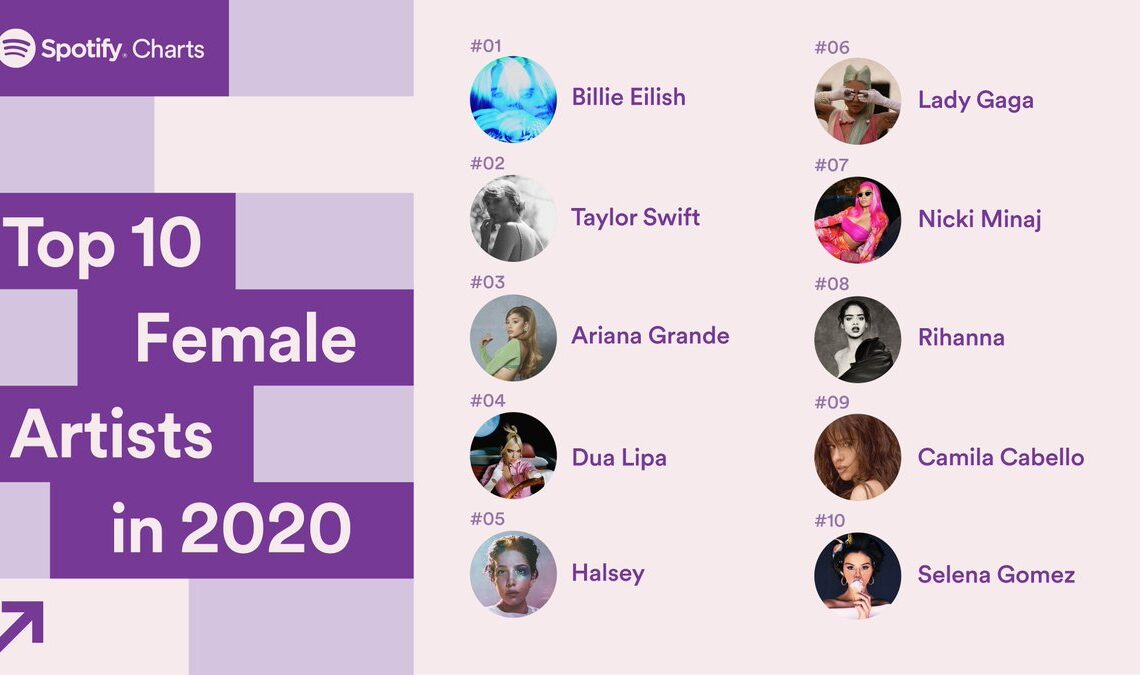 Spotify. Charts

Top 10 Female Artists in 2020

#01
Billie Eilish

#02
Taylor Swift

#03
Ariana Grande

#04
Dua Lipa

#05
Halsey

#06
Lady Gaga

#07
Nicki Minaj

#08
Rihanna

#09
Camila Cabello

#10
Selena Gomez